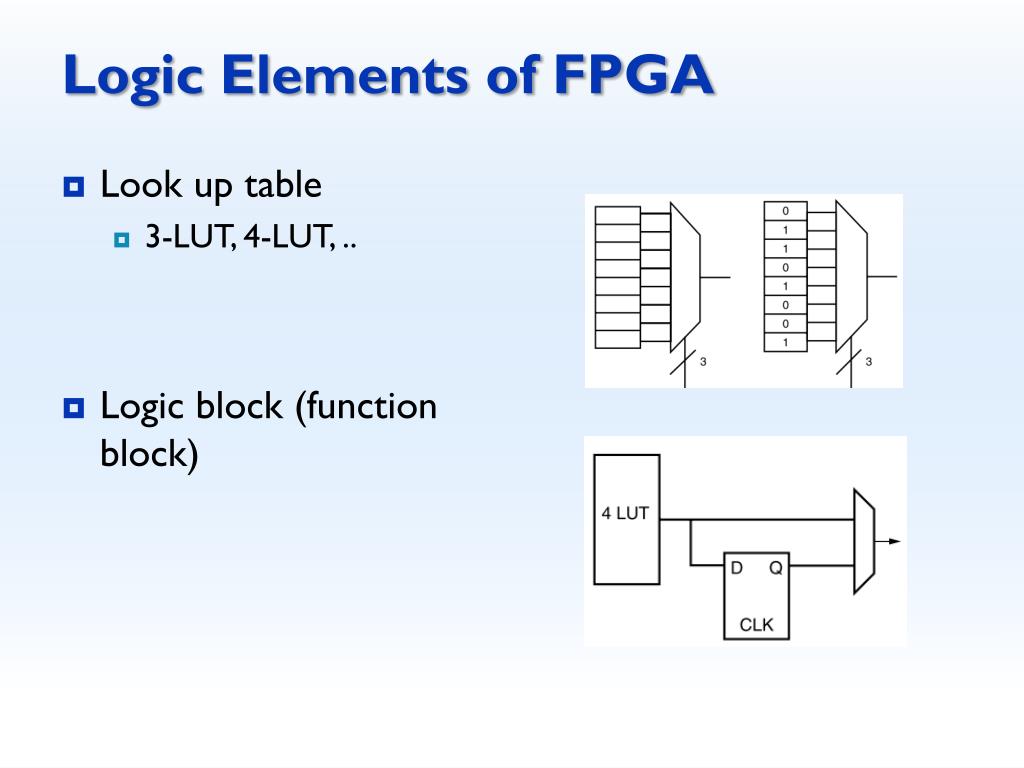 Logic Elements of FPGA

Look up table

3-LUT, 4-LUT, ..

3

0
1
1
0
1
0
0
1

3

Logic block (function block)

4 LUT

D Q

CLK